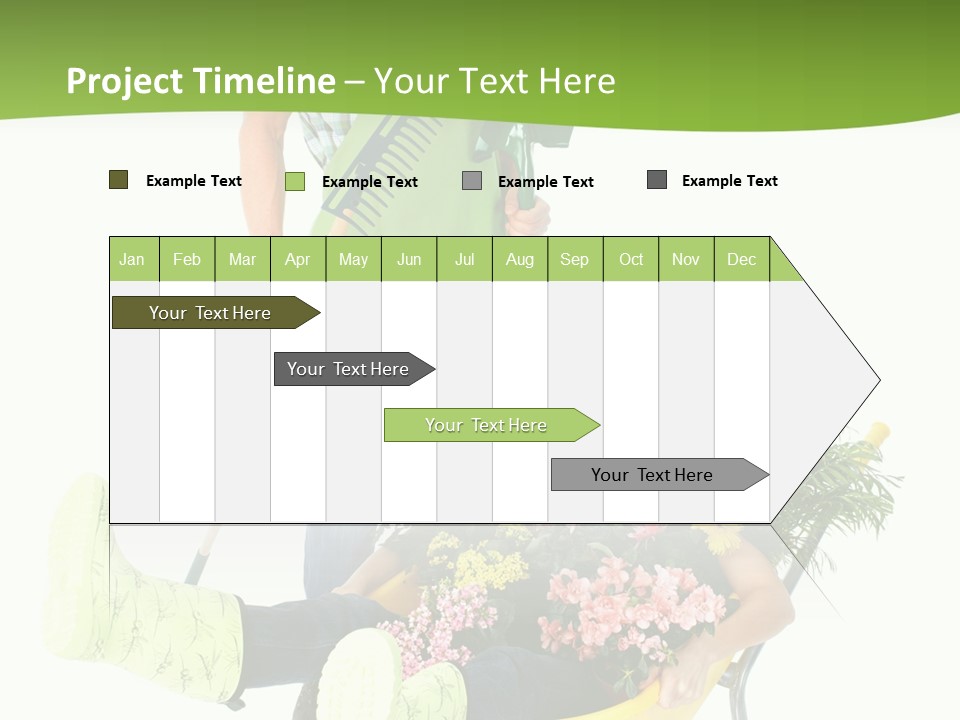 Project Timeline – Your Text Here

Example Text
Example Text
Example Text
Example Text

| Jan | Feb | Mar | Apr | May | Jun | Jul | Aug | Sep | Oct | Nov | Dec |
|---|---|---|---|---|---|---|---|---|---|---|---|

Your Text Here
Your Text Here
Your Text Here
Your Text Here